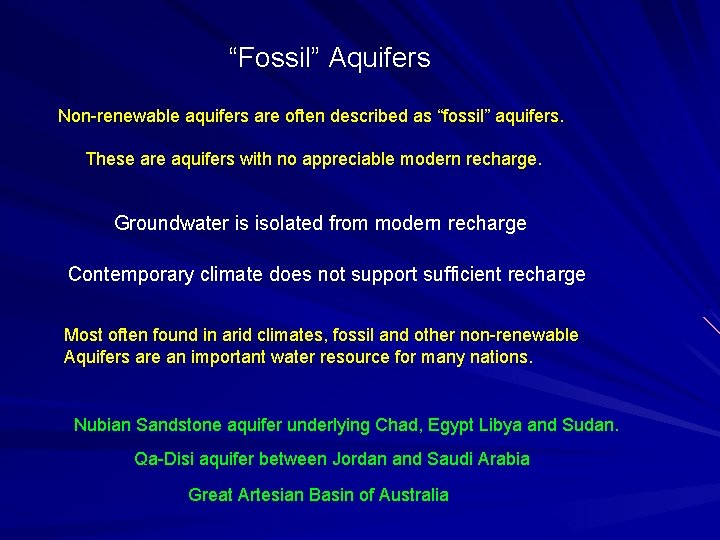 “Fossil” Aquifers

Non-renewable aquifers are often described as “fossil” aquifers.

These are aquifers with no appreciable modern recharge.

Groundwater is isolated from modern recharge

Contemporary climate does not support sufficient recharge

Most often found in arid climates, fossil and other non-renewable Aquifers are an important water resource for many nations.

Nubian Sandstone aquifer underlying Chad, Egypt Libya and Sudan.

Qa-Disi aquifer between Jordan and Saudi Arabia

Great Artesian Basin of Australia